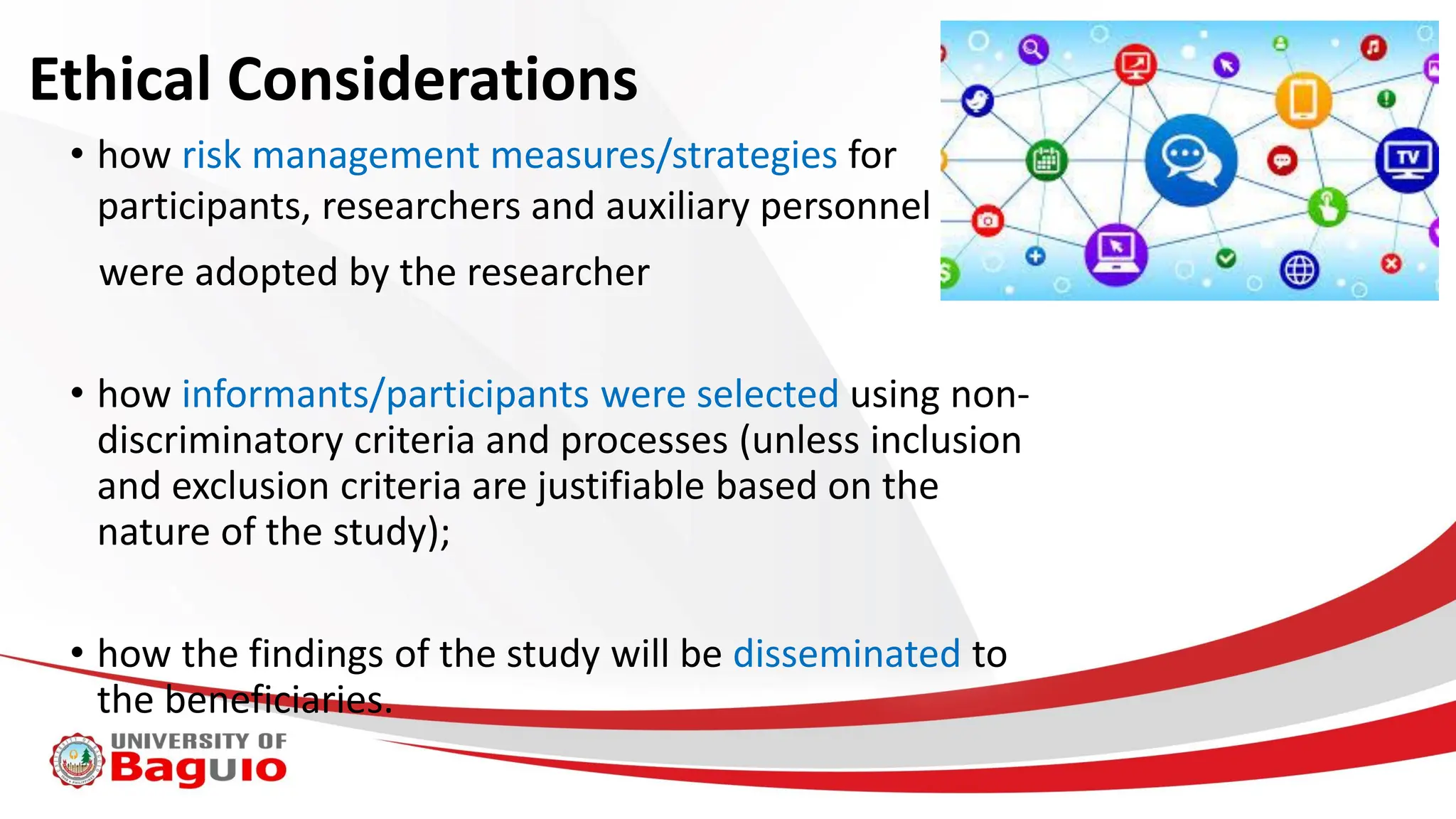 Ethical Considerations

• how risk management measures/strategies for participants, researchers and auxiliary personnel were adopted by the researcher

• how informants/participants were selected using non-discriminatory criteria and processes (unless inclusion and exclusion criteria are justifiable based on the nature of the study);

• how the findings of the study will be disseminated to the beneficiaries.

TV

UNIVERSITY OF
Baguio